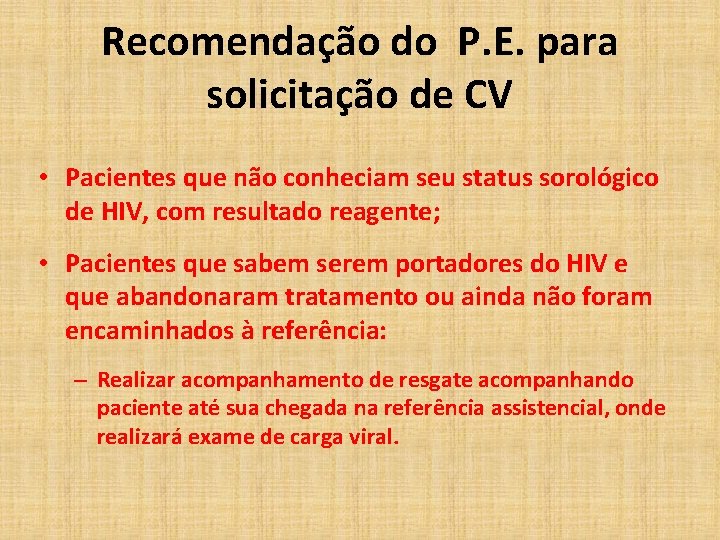 Recomendação do P.E. para solicitação de CV

• Pacientes que não conheciam seu status sorológico de HIV, com resultado reagente;

• Pacientes que sabem serem portadores do HIV e que abandonaram tratamento ou ainda não foram encaminhados à referência:

– Realizar acompanhamento de resgate acompanhando paciente até sua chegada na referência assistencial, onde realizará exame de carga viral.